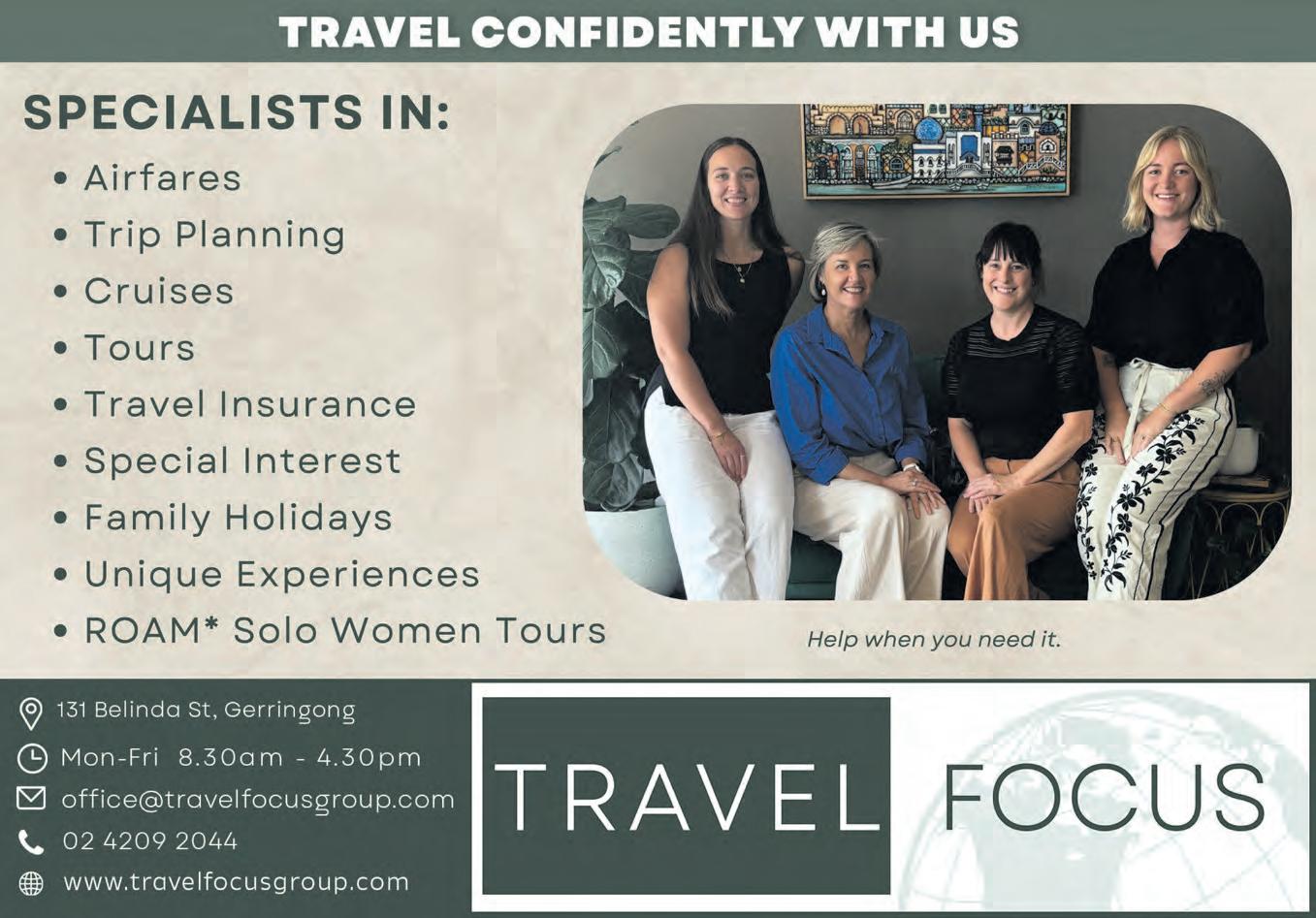 TRAVEL CONFIDENTLY WITH US

SPECIALISTS IN:

• Airfares
• Trip Planning
• Cruises
• Tours
• Travel Insurance
• Special Interest
• Family Holidays
• Unique Experiences
• ROAM* Solo Women Tours

Help when you need it.

131 Belinda St, Gerringong
Mon-Fri 8.30am - 4.30pm
office@travelfocusgroup.com
02 4209 2044
www.travelfocusgroup.com

TRAVEL FOCUS